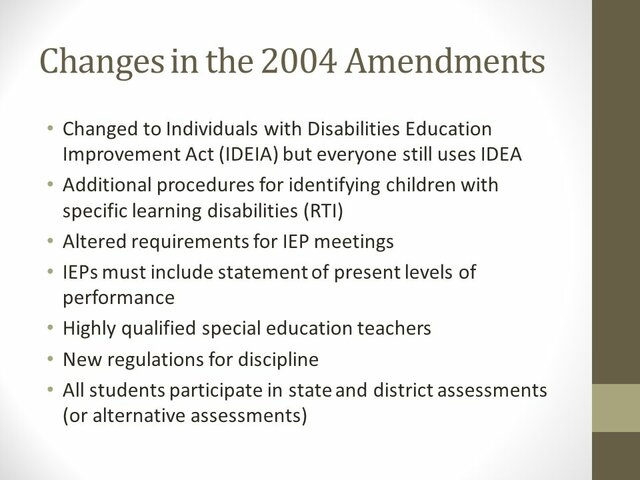 Changes in the 2004 Amendments

• Changed to Individuals with Disabilities Education Improvement Act (IDEIA) but everyone still uses IDEA
• Additional procedures for identifying children with specific learning disabilities (RTI)
• Altered requirements for IEP meetings
• IEPs must include statement of present levels of performance
• Highly qualified special education teachers
• New regulations for discipline
• All students participate in state and district assessments (or alternative assessments)